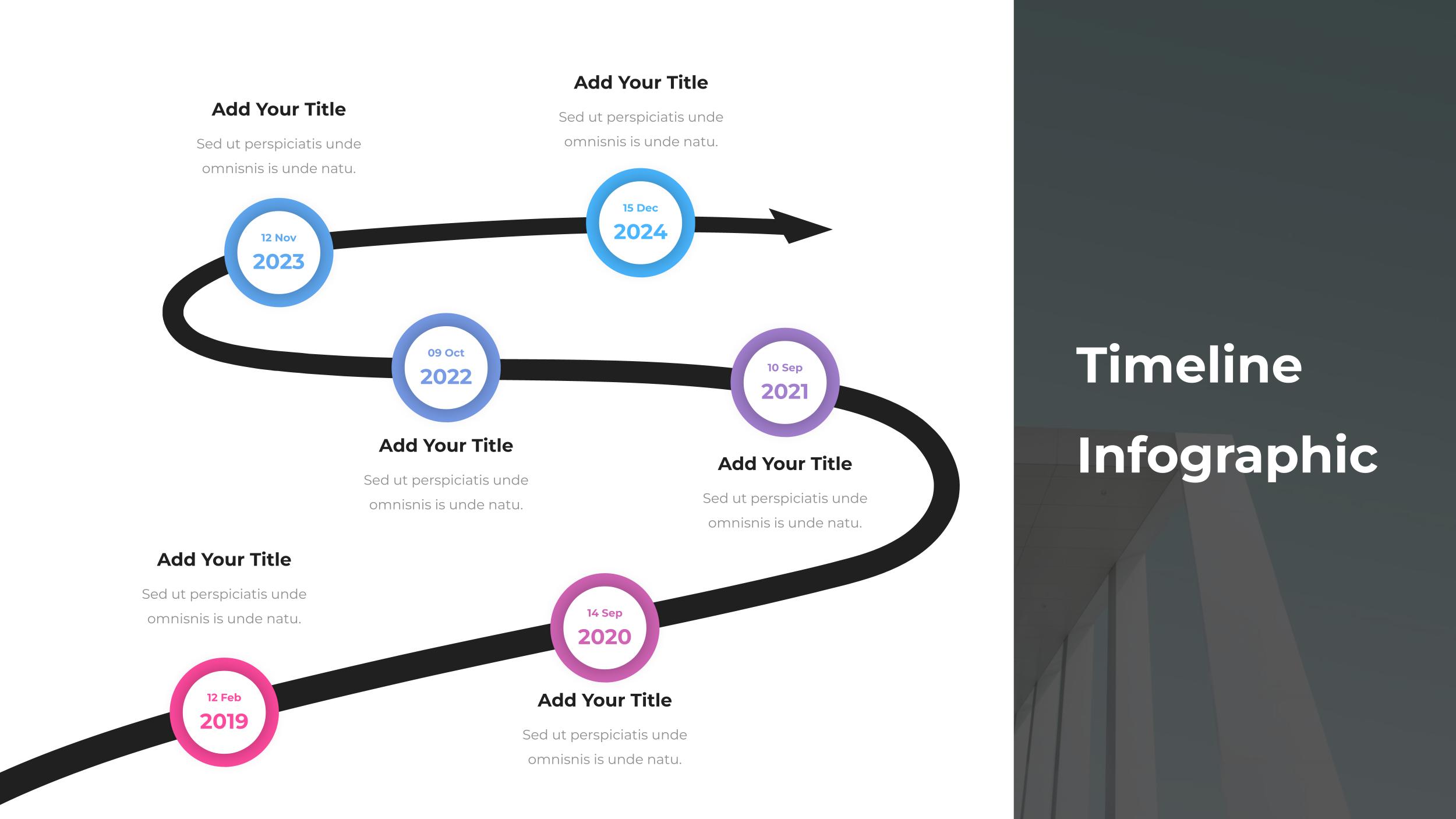 Add Your Title

Sed ut perspiciatis unde omnisnis is unde natu.

12 Nov
2023

Add Your Title

Sed ut perspiciatis unde omnisnis is unde natu.

15 Dec
2024

09 Oct
2022

Add Your Title

Sed ut perspiciatis unde omnisnis is unde natu.

10 Sep
2021

Add Your Title

Sed ut perspiciatis unde omnisnis is unde natu.

Add Your Title

Sed ut perspiciatis unde omnisnis is unde natu.

12 Feb
2019

14 Sep
2020

Add Your Title

Sed ut perspiciatis unde omnisnis is unde natu.

Timeline Infographic